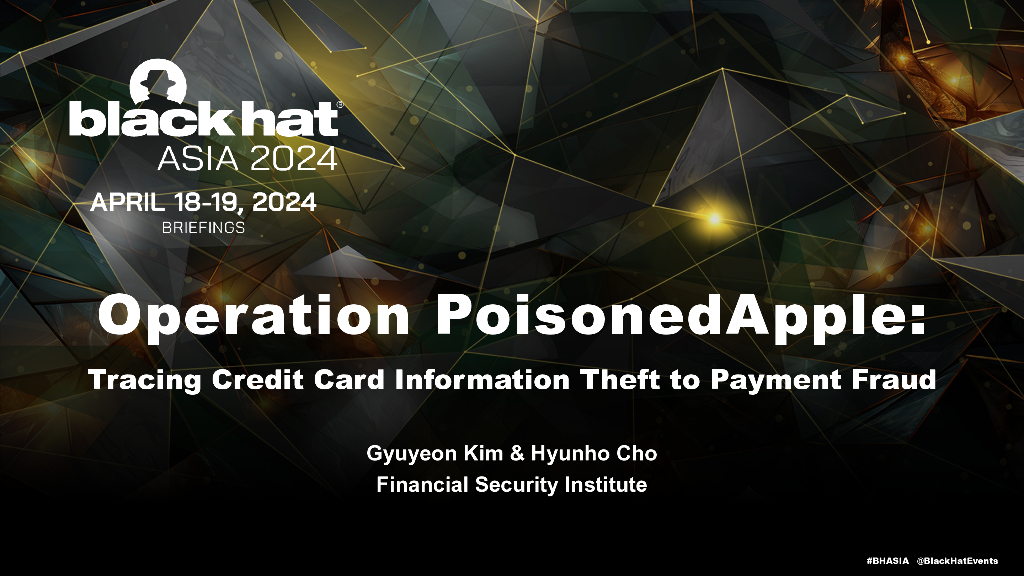 black hat®
ASIA 2024
APRIL 18-19, 2024
BRIEFINGS

Operation PoisonedApple:
Tracing Credit Card Information Theft to Payment Fraud

Gyuyeon Kim & Hyunho Cho
Financial Security Institute

#BHASIA @BlackHatEvents